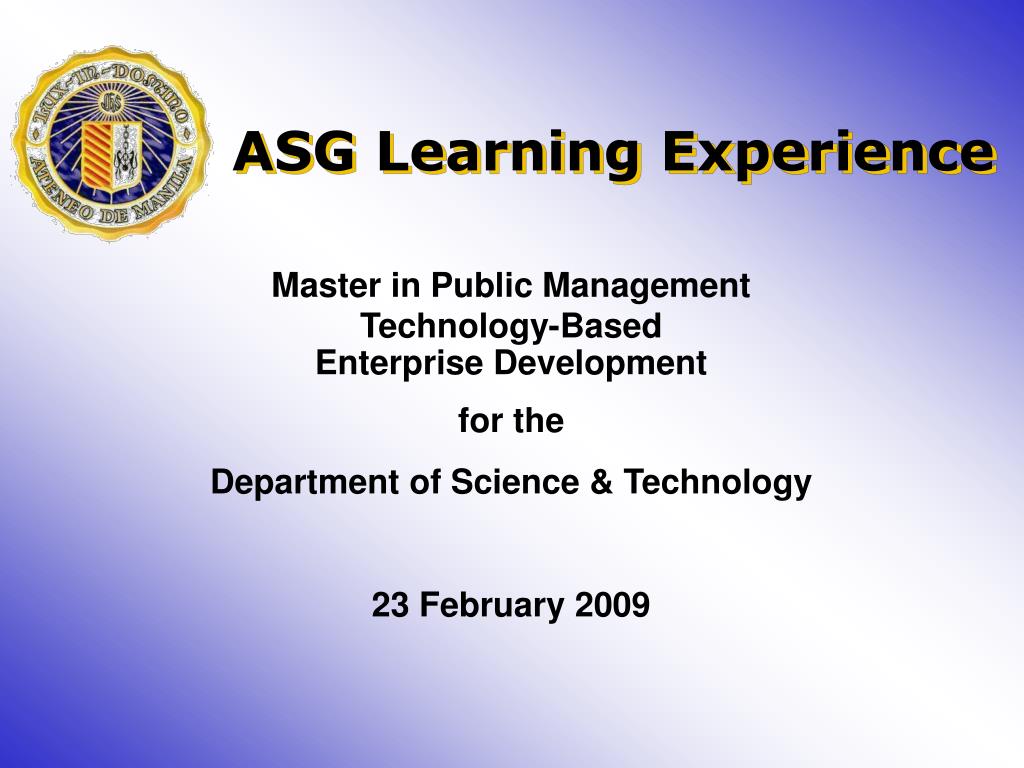 LUX-IN-DOMINO
ATENEO DE MANILA

ASG Learning Experience

Master in Public Management
Technology-Based
Enterprise Development

for the

Department of Science & Technology

23 February 2009